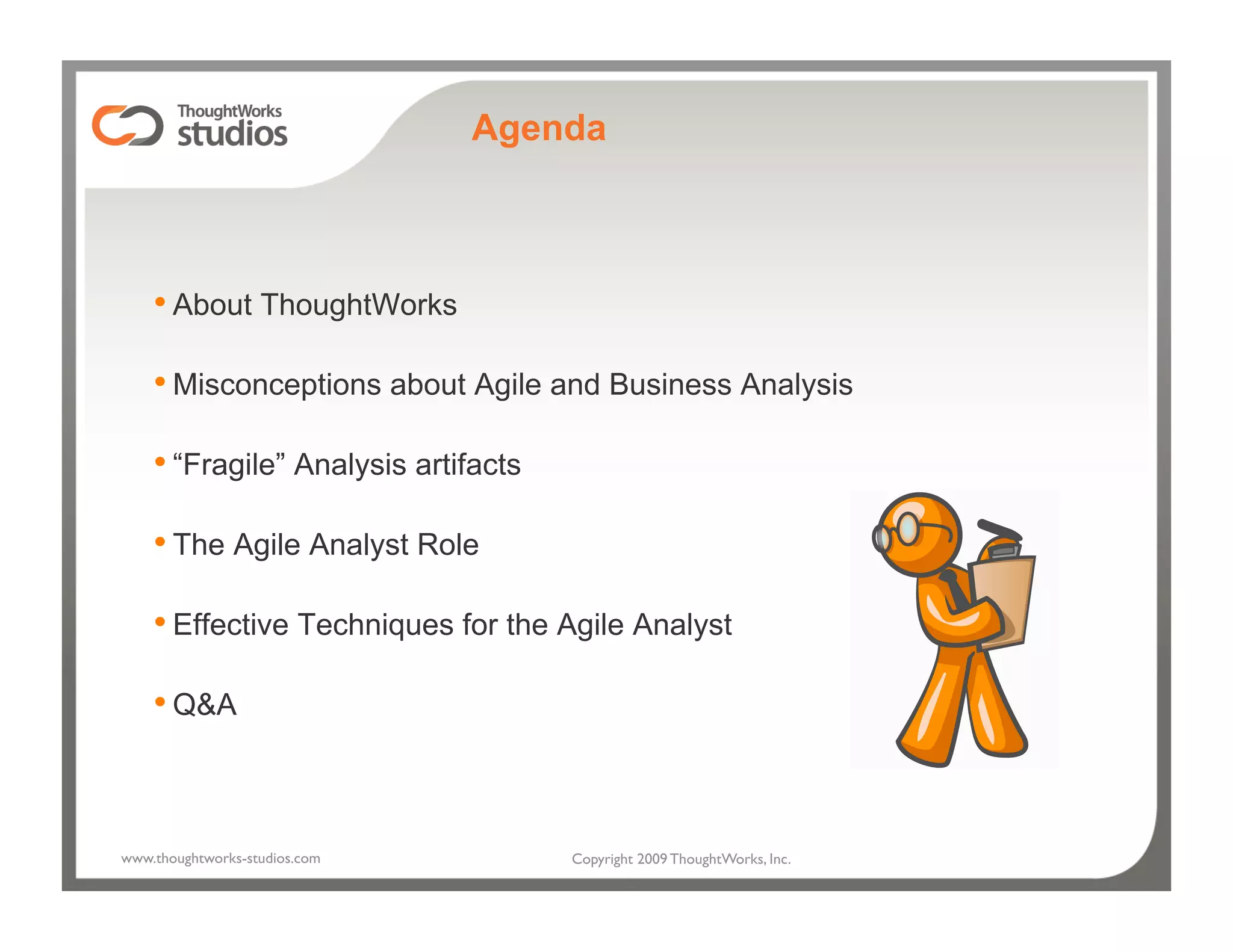 ThoughtWorks studios

Agenda

• About ThoughtWorks

• Misconceptions about Agile and Business Analysis

• “Fragile” Analysis artifacts

• The Agile Analyst Role

• Effective Techniques for the Agile Analyst

• Q&A

www.thoughtworks-studios.com

Copyright 2009 ThoughtWorks, Inc.